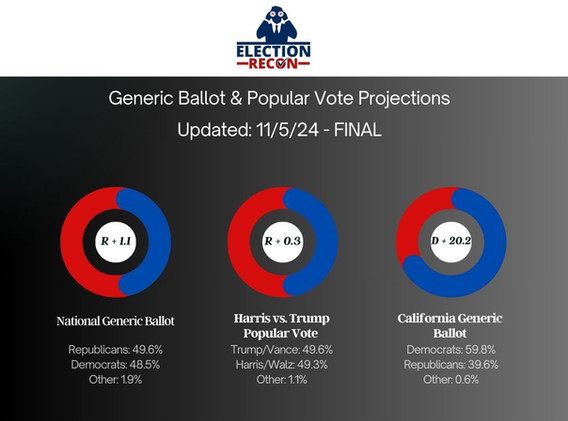 ELECTION RECON

Generic Ballot & Popular Vote Projections

Updated: 11/5/24 - FINAL

R + 1.1

National Generic Ballot

Republicans: 49.6%
Democrats: 48.5%
Other: 1.9%

R + 0.3

Harris vs. Trump Popular Vote

Trump/Vance: 49.6%
Harris/Walz: 49.3%
Other: 1.1%

D + 20.2

California Generic Ballot

Democrats: 59.8%
Republicans: 39.6%
Other: 0.6%